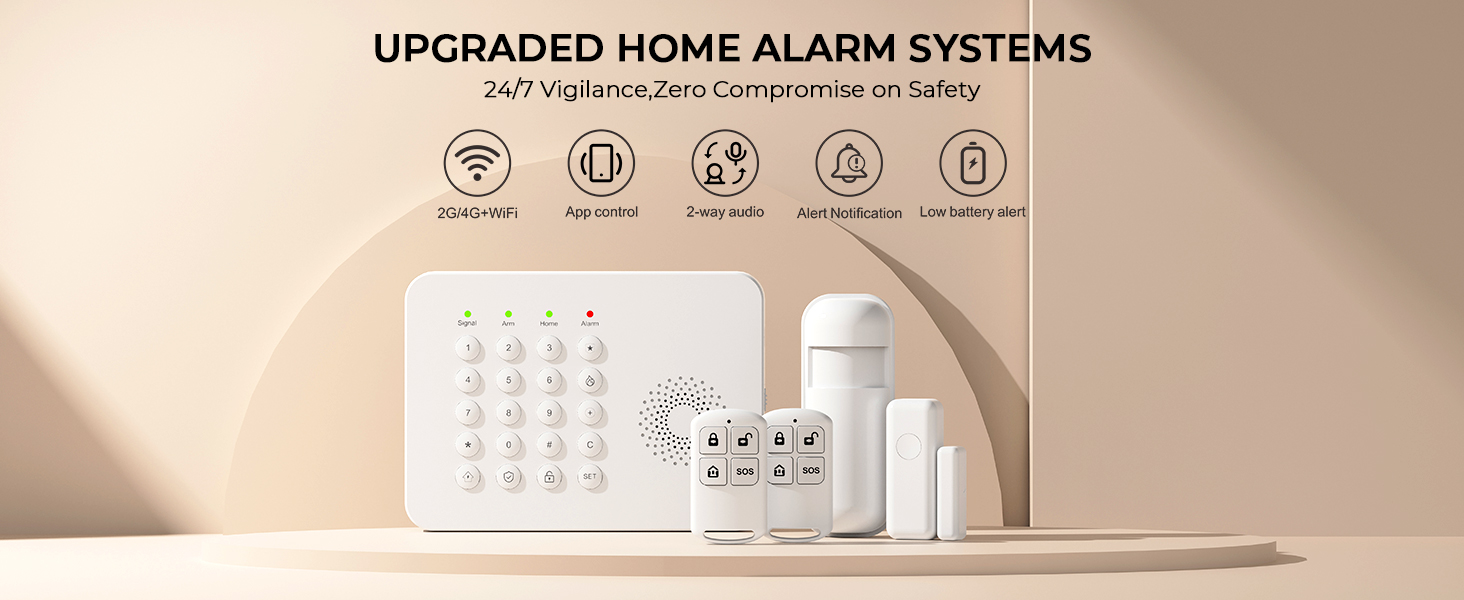 UPGRADED HOME ALARM SYSTEMS

24/7 Vigilance,Zero Compromise on Safety

2G/4G+WiFi

App control

2-way audio

Alert Notification

Low battery alert

Signal Arm Home Alarm

1 2 3 ★

4 5 6

7 8 9 +

* 0 # C

SET

SOS

SOS